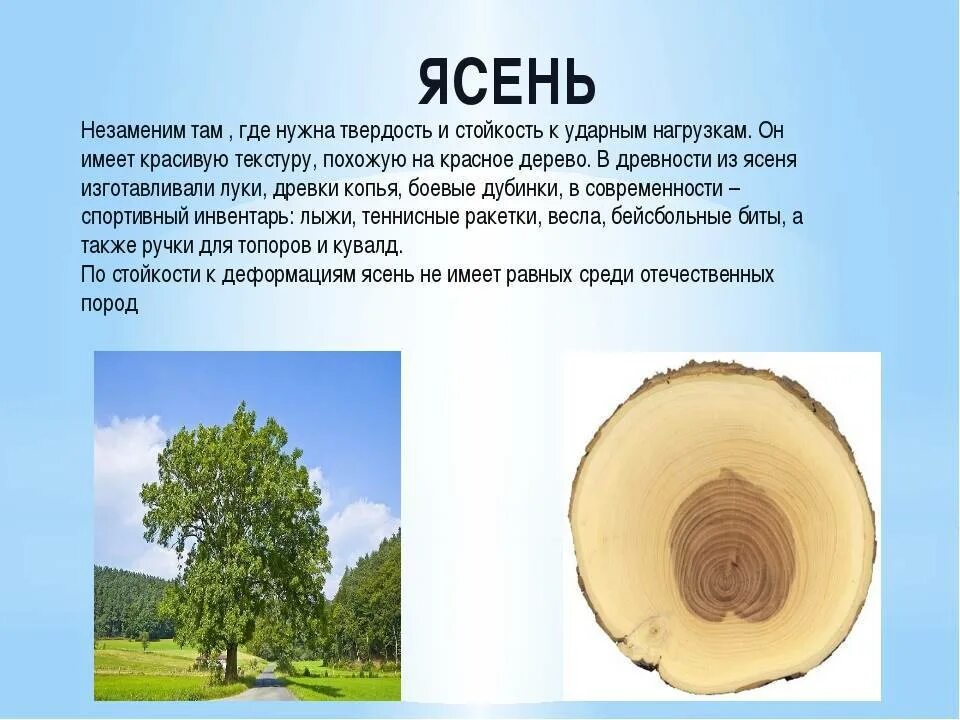 ЯСЕНЬ

Незаменим там , где нужна твердость и стойкость к ударным нагрузкам. Он имеет красивую текстуру, похожую на красное дерево. В древности из ясеня изготавливали луки, древки копья, боевые дубинки, в современности – спортивный инвентарь: лыжи, теннисные ракетки, весла, бейсбольные биты, а также ручки для топоров и кувалд.
По стойкости к деформациям ясень не имеет равных среди отечественных пород